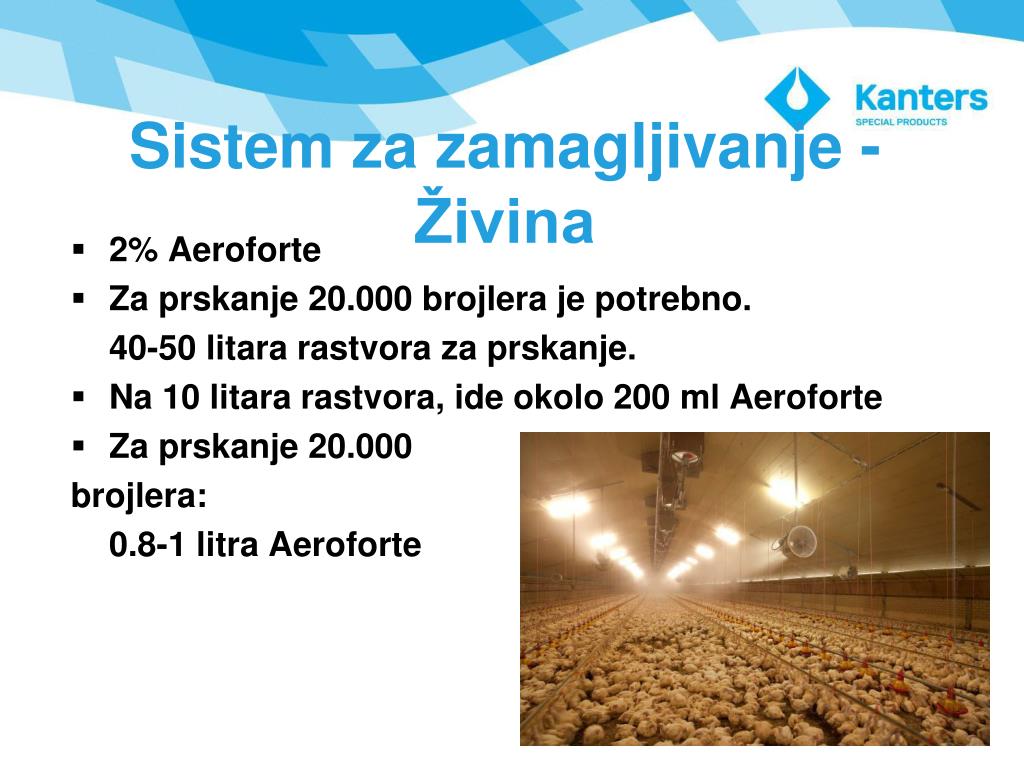 Kanters
SPECIAL PRODUCTS

Sistem za zamagljivanje - Živina

▪ 2% Aeroforte
▪ Za prskanje 20.000 brojlera je potrebno.
40-50 litara rastvora za prskanje.
▪ Na 10 litara rastvora, ide okolo 200 ml Aeroforte
▪ Za prskanje 20.000 brojlera:
0.8-1 litra Aeroforte